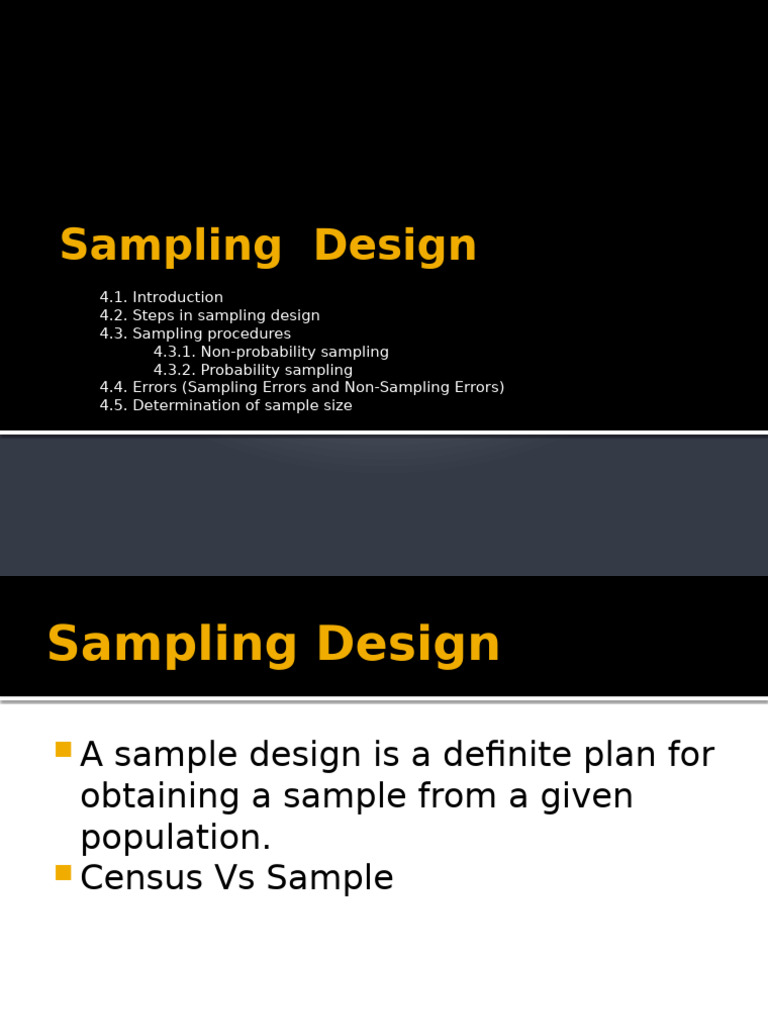 Sampling Design

4.1. Introduction
4.2. Steps in sampling design
4.3. Sampling procedures
4.3.1. Non-probability sampling
4.3.2. Probability sampling
4.4. Errors (Sampling Errors and Non-Sampling Errors)
4.5. Determination of sample size

Sampling Design

A sample design is a definite plan for obtaining a sample from a given population.
Census Vs Sample